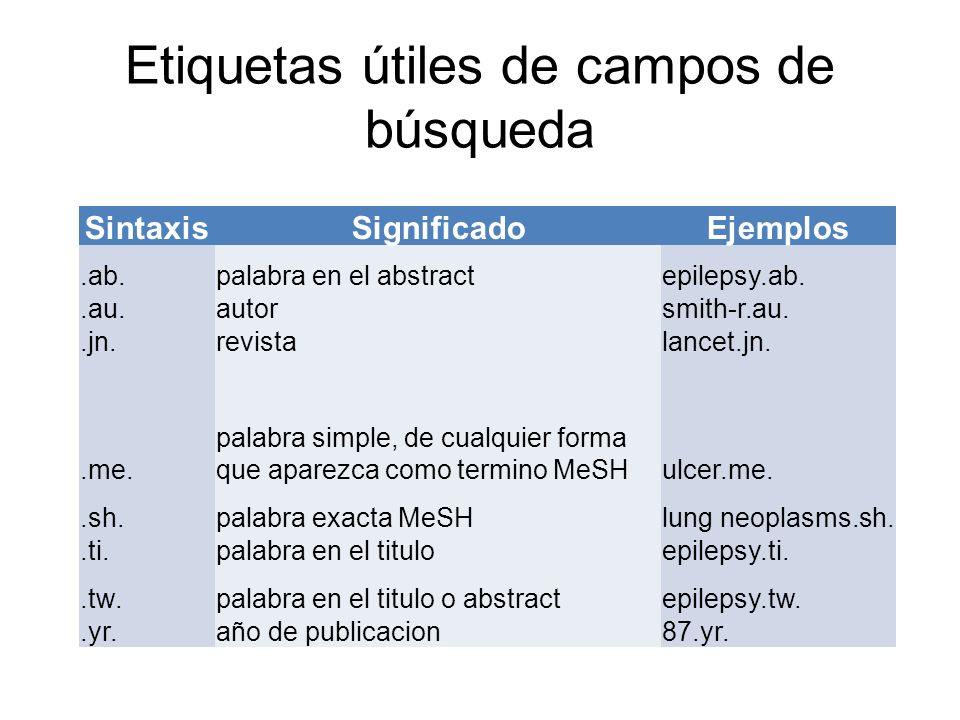 Etiquetas útiles de campos de búsqueda

| Sintaxis | Significado | Ejemplos |
|---|---|---|
| .ab. | palabra en el abstract | epilepsy.ab. |
| .au. | autor | smith-r.au. |
| .jn. | revista | lancet.jn. |
| .me. | palabra simple, de cualquier forma que aparezca como termino MeSH | ulcer.me. |
| .sh. | palabra exacta MeSH | lung neoplasms.sh. |
| .ti. | palabra en el titulo | epilepsy.ti. |
| .tw. | palabra en el titulo o abstract | epilepsy.tw. |
| .yr. | año de publicacion | 87.yr. |